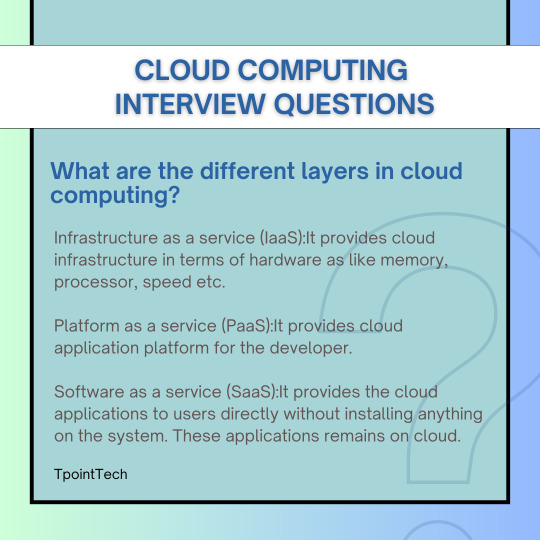 CLOUD COMPUTING INTERVIEW QUESTIONS

What are the different layers in cloud computing?

Infrastructure as a service (IaaS):It provides cloud infrastructure in terms of hardware as like memory, processor, speed etc.

Platform as a service (PaaS):It provides cloud application platform for the developer.

Software as a service (SaaS):It provides the cloud applications to users directly without installing anything on the system. These applications remains on cloud.

TpointTech